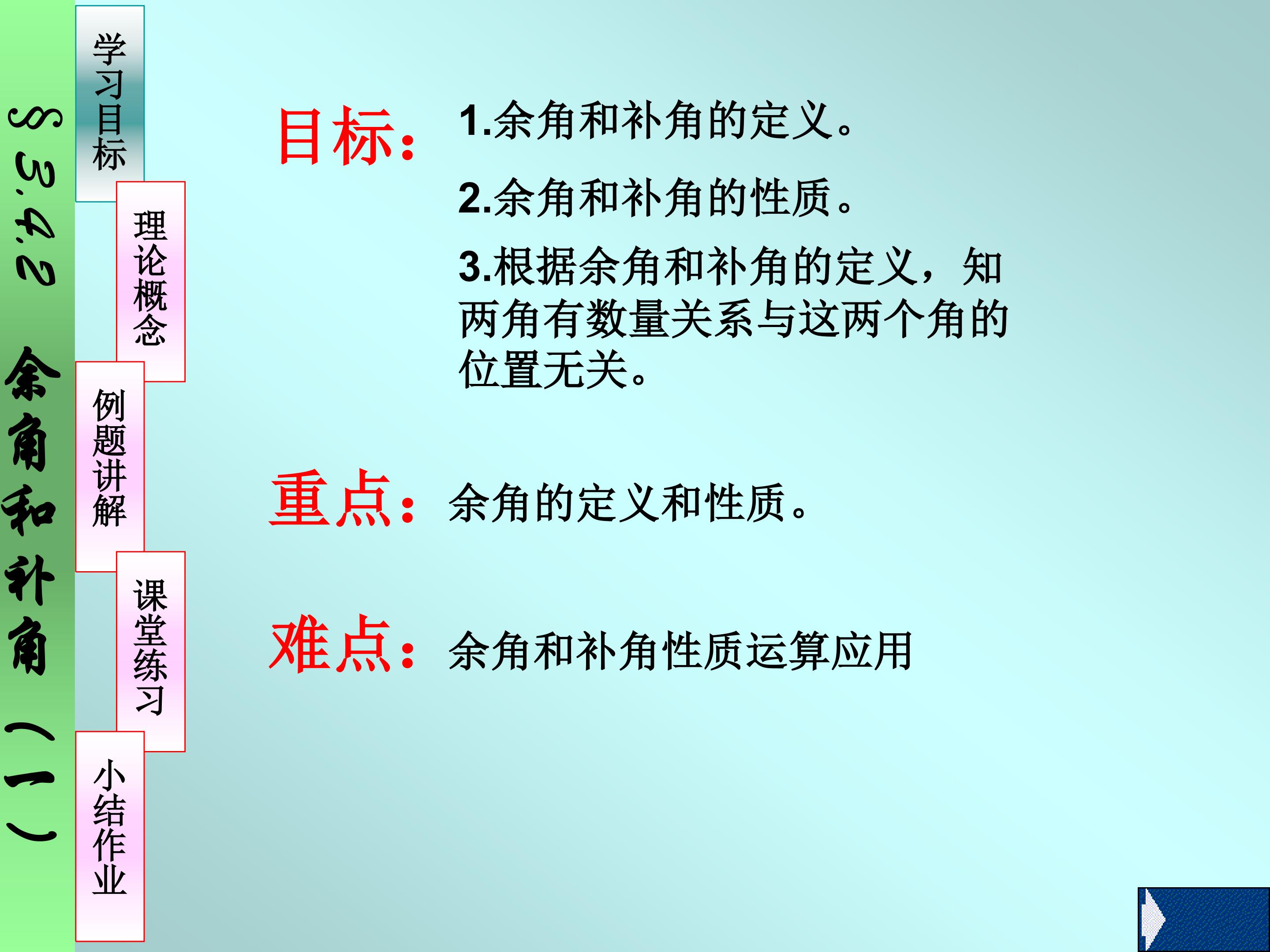 §3.4.2 余角和补角（一）

学习目标

理论概念

例题讲解

课堂练习

小结作业

目标： 1.余角和补角的定义。

2.余角和补角的性质。

3.根据余角和补角的定义，知两角有数量关系与这两个角的位置无关。

重点：余角的定义和性质。

难点：余角和补角性质运算应用